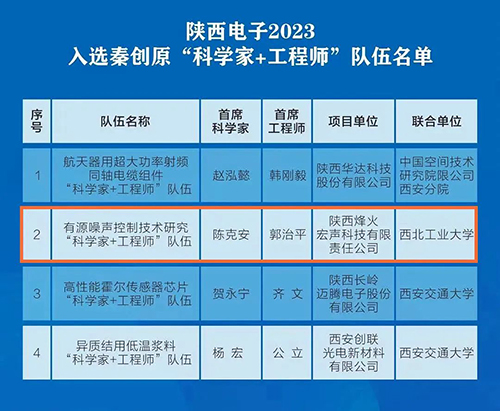 陕西电子2023
入选秦创原“科学家+工程师”队伍名单

| 序号 | 队伍名称 | 首席科学家 | 首席工程师 | 项目单位 | 联合单位 |
|---|---|---|---|---|---|
| 1 | 航天器用超大功率射频同轴电缆组件“科学家+工程师”队伍 | 赵泓懿 | 韩刚毅 | 陕西华达科技股份有限公司 | 中国空间技术研究院限公司西安分院 |
| 2 | 有源噪声控制技术研究“科学家+工程师”队伍 | 陈克安 | 郭治平 | 陕西烽火宏声科技有限责任公司 | 西北工业大学 |
| 3 | 高性能霍尔传感器芯片“科学家+工程师”队伍 | 贺永宁 | 齐 文 | 陕西长岭迈腾电子股份有限公司 | 西安交通大学 |
| 4 | 异质结用低温浆料“科学家+工程师”队伍 | 杨 宏 | 公 立 | 西安创联光电新材料有限公司 | 西安交通大学 |